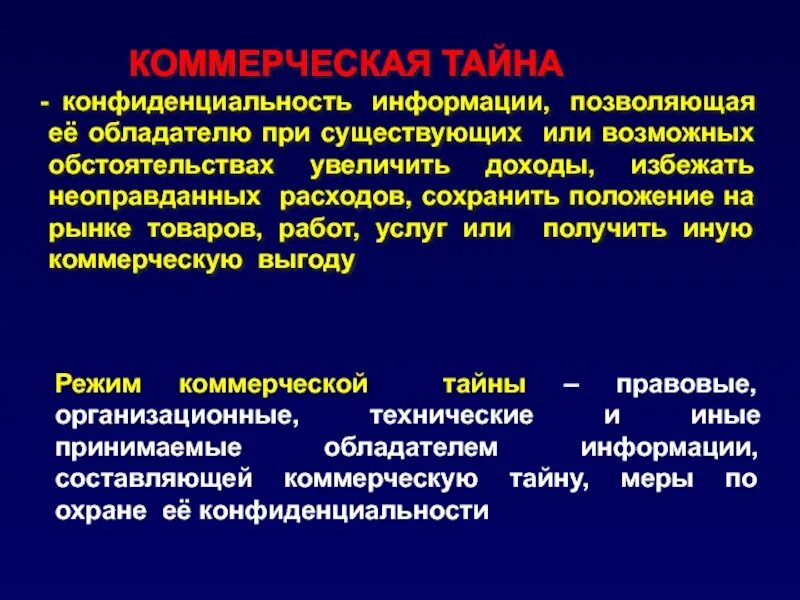 КОММЕРЧЕСКАЯ ТАЙНА

- конфиденциальность информации, позволяющая её обладателю при существующих или возможных обстоятельствах увеличить доходы, избежать неоправданных расходов, сохранить положение на рынке товаров, работ, услуг или получить иную коммерческую выгоду

Режим коммерческой тайны – правовые, организационные, технические и иные принимаемые обладателем информации, составляющей коммерческую тайну, меры по охране её конфиденциальности